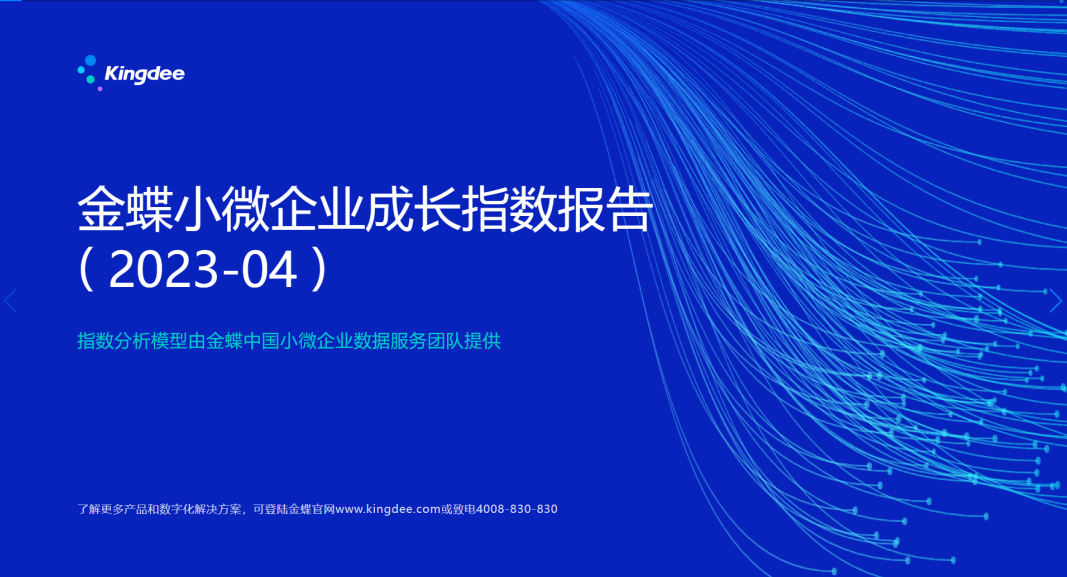 Kingdee

金蝶小微企业成长指数报告
（2023-04）

指数分析模型由金蝶中国小微企业数据服务团队提供

了解更多产品和数字化解决方案，可登陆金蝶官网www.kingdee.com或致电4008-830-830